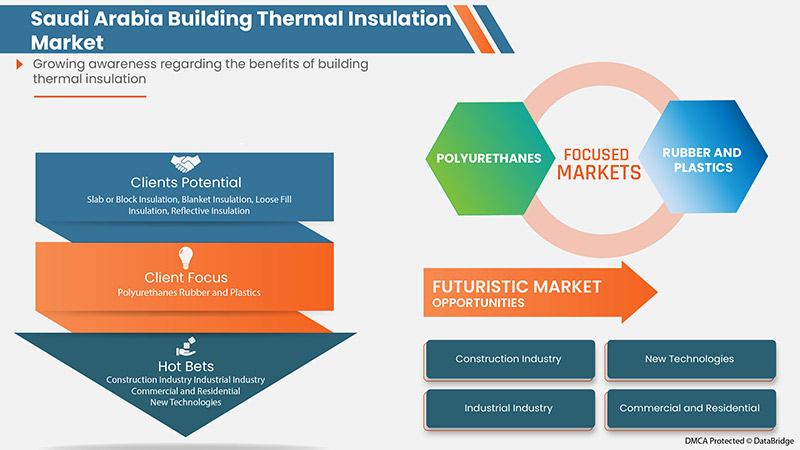 Saudi Arabia Building Thermal Insulation Market

Growing awareness regarding the benefits of building thermal insulation

Clients Potential
Slab or Block Insulation, Blanket Insulation, Loose Fill Insulation, Reflective Insulation

Client Focus
Polyurethanes Rubber and Plastics

Hot Bets
Construction Industry Industrial Industry Commercial and Residential New Technologies

POLYURETHANES

FOCUSED MARKETS

RUBBER AND PLASTICS

FUTURISTIC MARKET OPPORTUNITIES

Construction Industry

New Technologies

Industrial Industry

Commercial and Residential

DMCA Protected © DataBridge